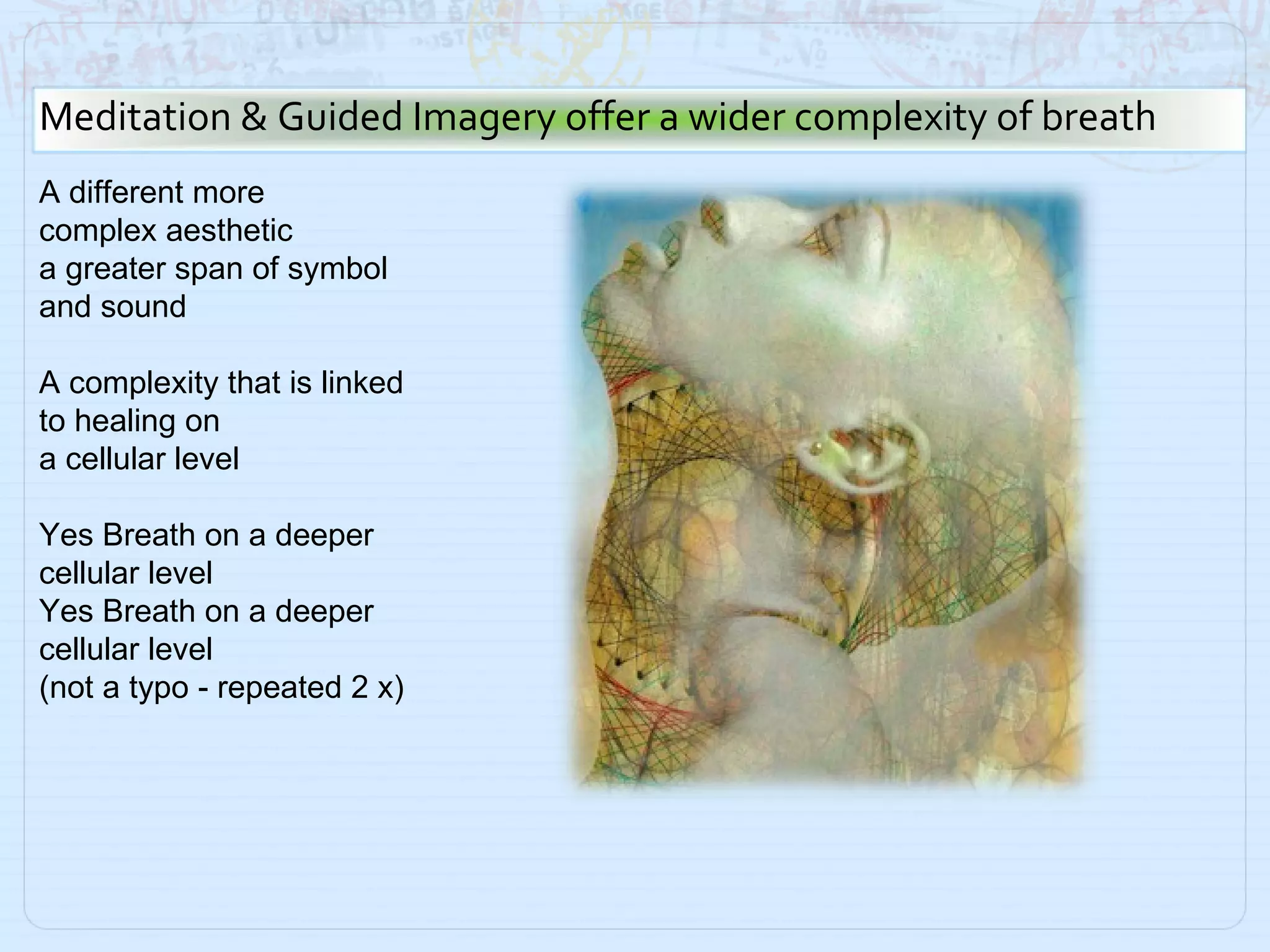 Meditation & Guided Imagery offer a wider complexity of breath

A different more complex aesthetic
a greater span of symbol and sound

A complexity that is linked to healing on
a cellular level

Yes Breath on a deeper cellular level
Yes Breath on a deeper cellular level
(not a typo - repeated 2 x)